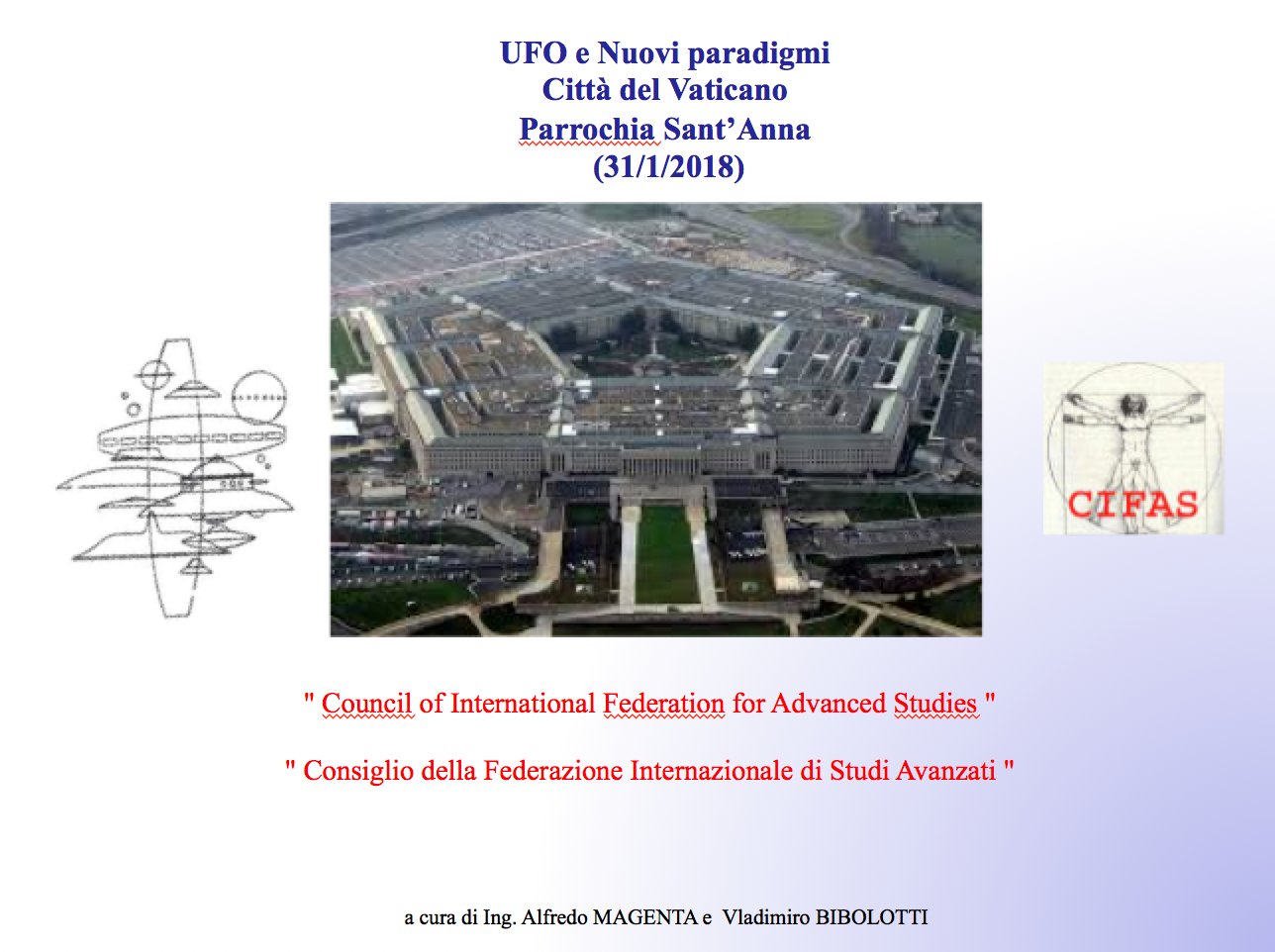 UFO e Nuovi paradigmi
Città del Vaticano
Parrochia Sant'Anna
(31/1/2018)

CIFAS

" Council of International Federation for Advanced Studies "

" Consiglio della Federazione Internazionale di Studi Avanzati "

a cura di Ing. Alfredo MAGENTA e Vladimiro BIBOLOTTI